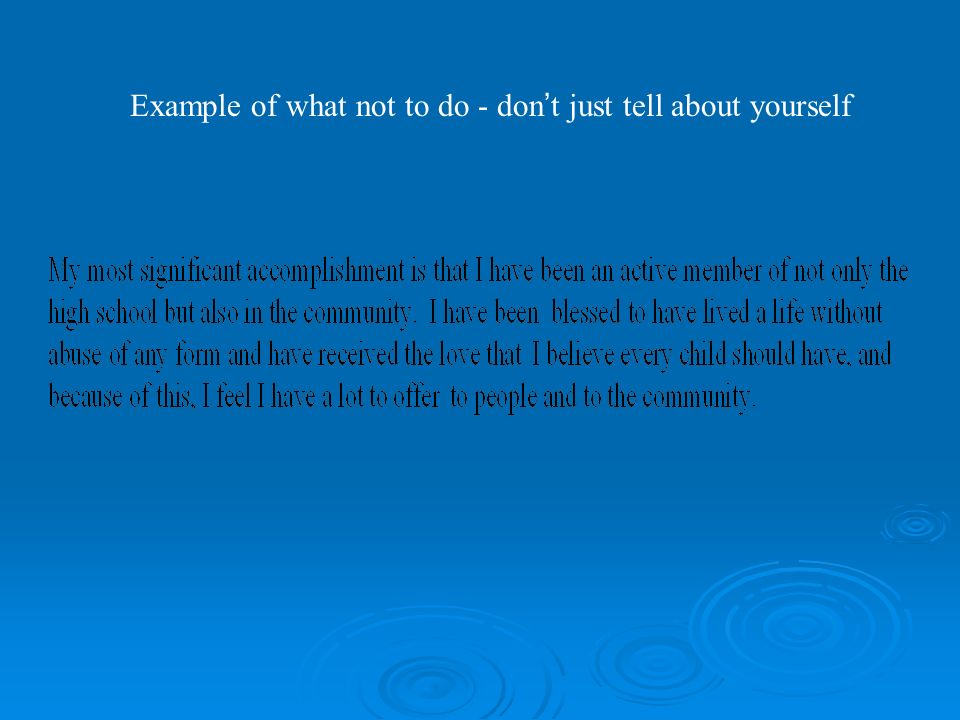 Example of what not to do - don't just tell about yourself

My most significant accomplishment is that I have been an active member of not only the high school but also in the community. I have been blessed to have lived a life without abuse of any form and have received the love that I believe every child should have, and because of this, I feel I have a lot to offer to people and to the community.